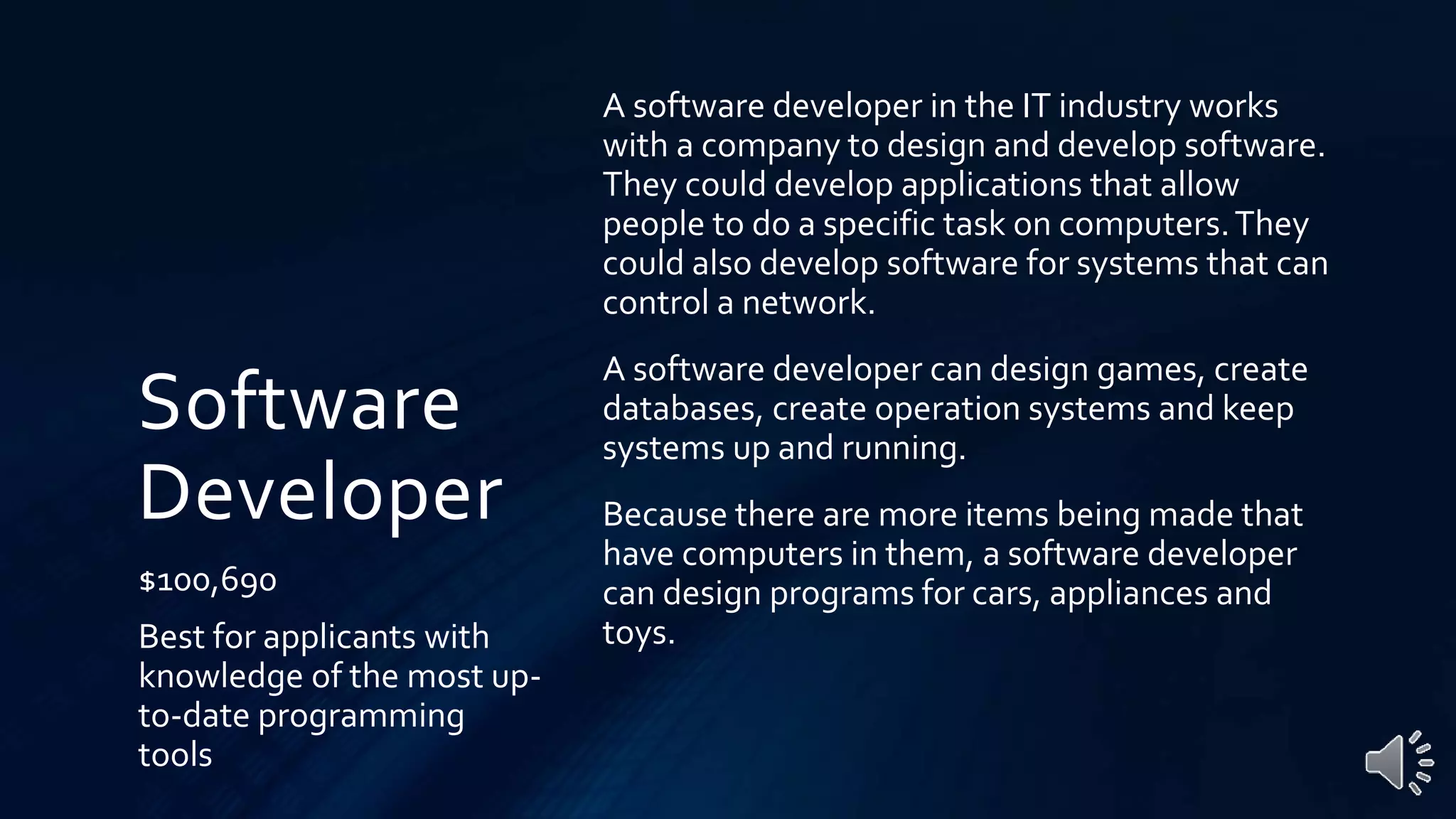 Software Developer

$100,690

Best for applicants with knowledge of the most up-to-date programming tools

A software developer in the IT industry works with a company to design and develop software. They could develop applications that allow people to do a specific task on computers. They could also develop software for systems that can control a network.

A software developer can design games, create databases, create operation systems and keep systems up and running.

Because there are more items being made that have computers in them, a software developer can design programs for cars, appliances and toys.